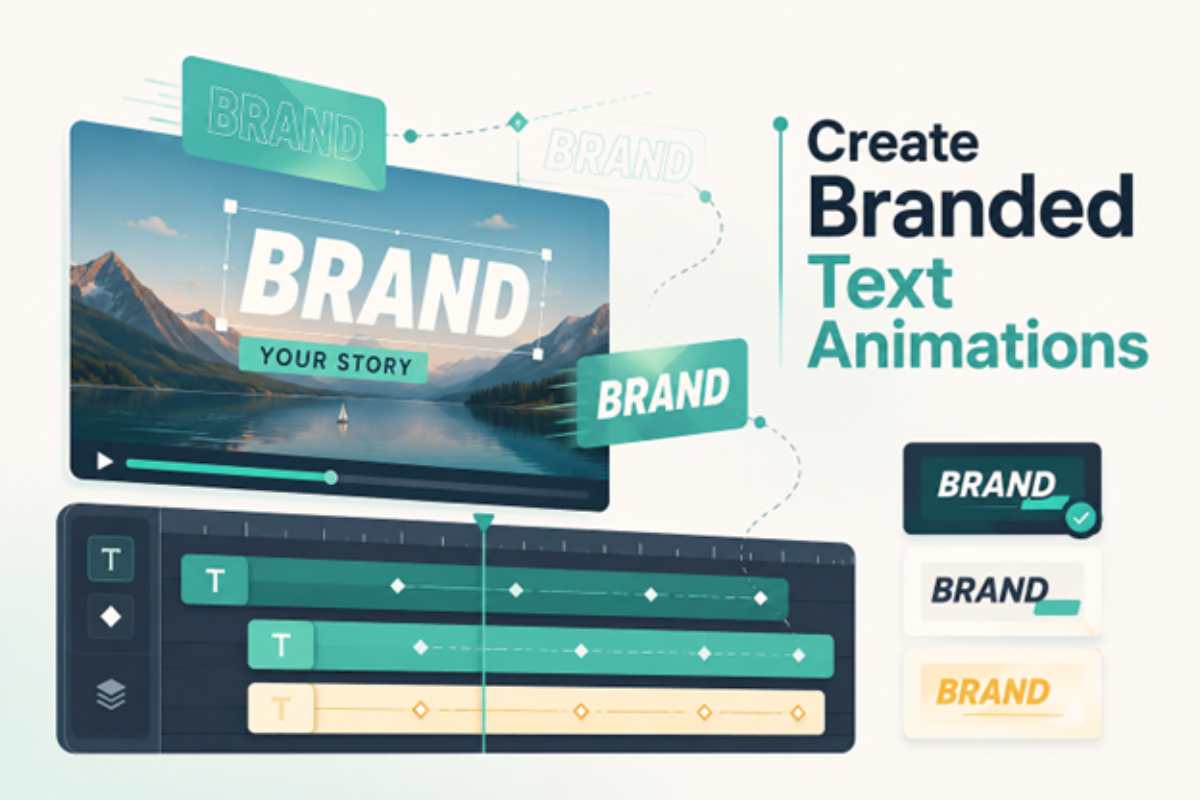 BRAND

BRAND

BRAND

YOUR STORY

BRAND

Create Branded Text Animations

T

T

T

T

BRAND

BRAND

BRAND